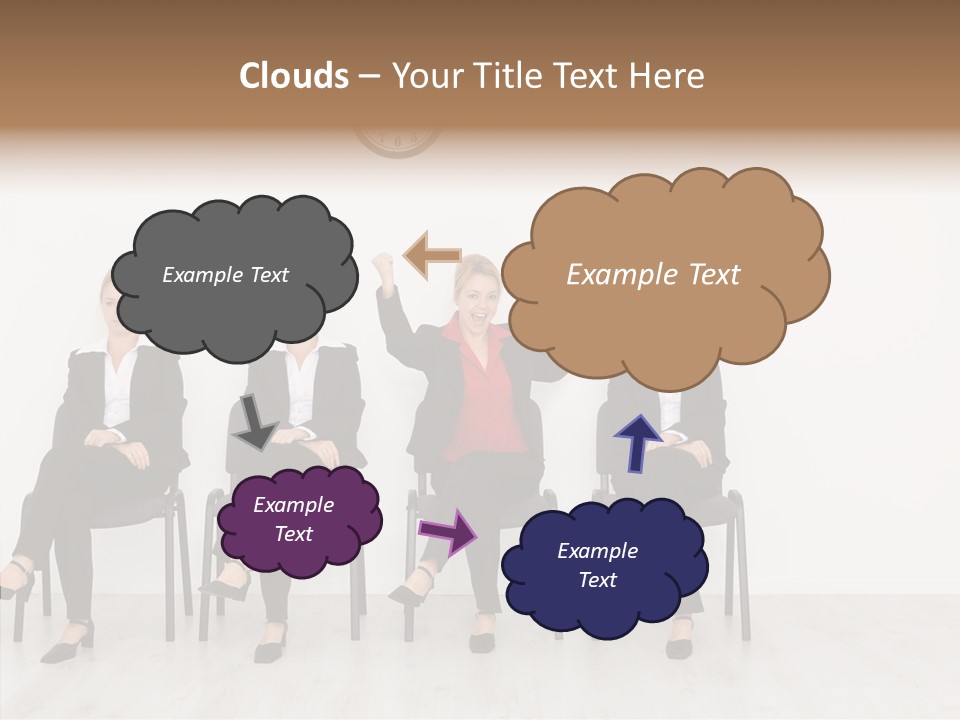 Clouds – Your Title Text Here

Example Text

Example Text

Example Text

Example Text